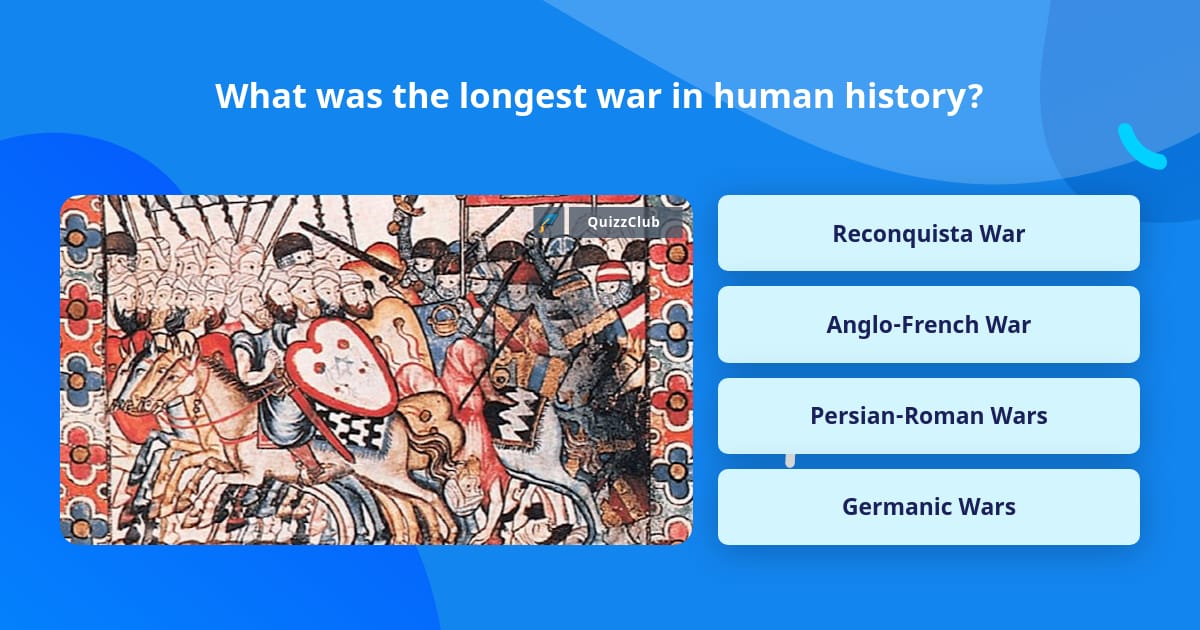 What was the longest war in human history?

QuizzClub

Reconquista War

Anglo-French War

Persian-Roman Wars

Germanic Wars